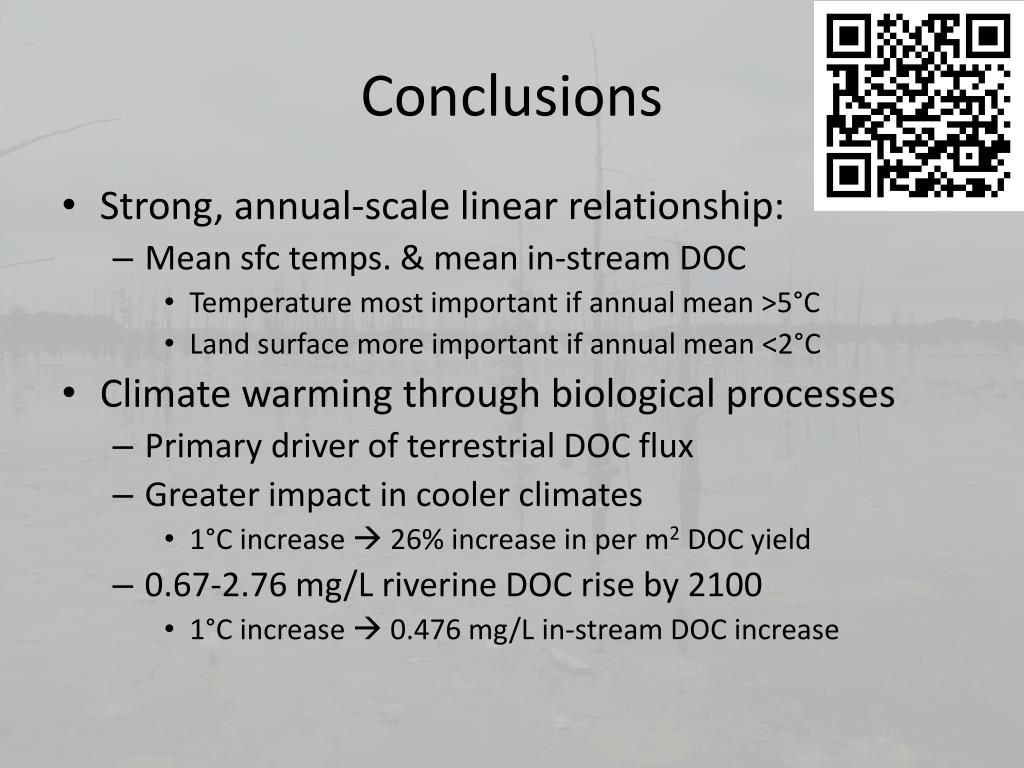 Conclusions

• Strong, annual-scale linear relationship:
 – Mean sfc temps. & mean in-stream DOC
  • Temperature most important if annual mean >5°C
  • Land surface more important if annual mean <2°C
• Climate warming through biological processes
 – Primary driver of terrestrial DOC flux
 – Greater impact in cooler climates
  • 1°C increase → 26% increase in per $m^2$ DOC yield
 – 0.67-2.76 mg/L riverine DOC rise by 2100
  • 1°C increase → 0.476 mg/L in-stream DOC increase